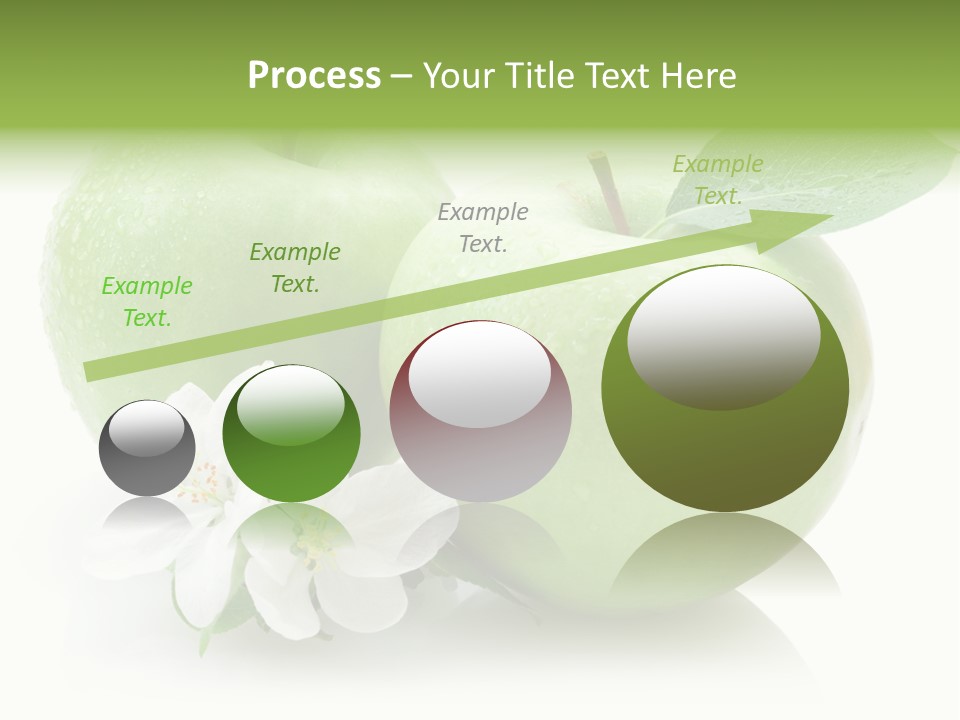 Process – Your Title Text Here

Example Text.

Example Text.

Example Text.

Example Text.